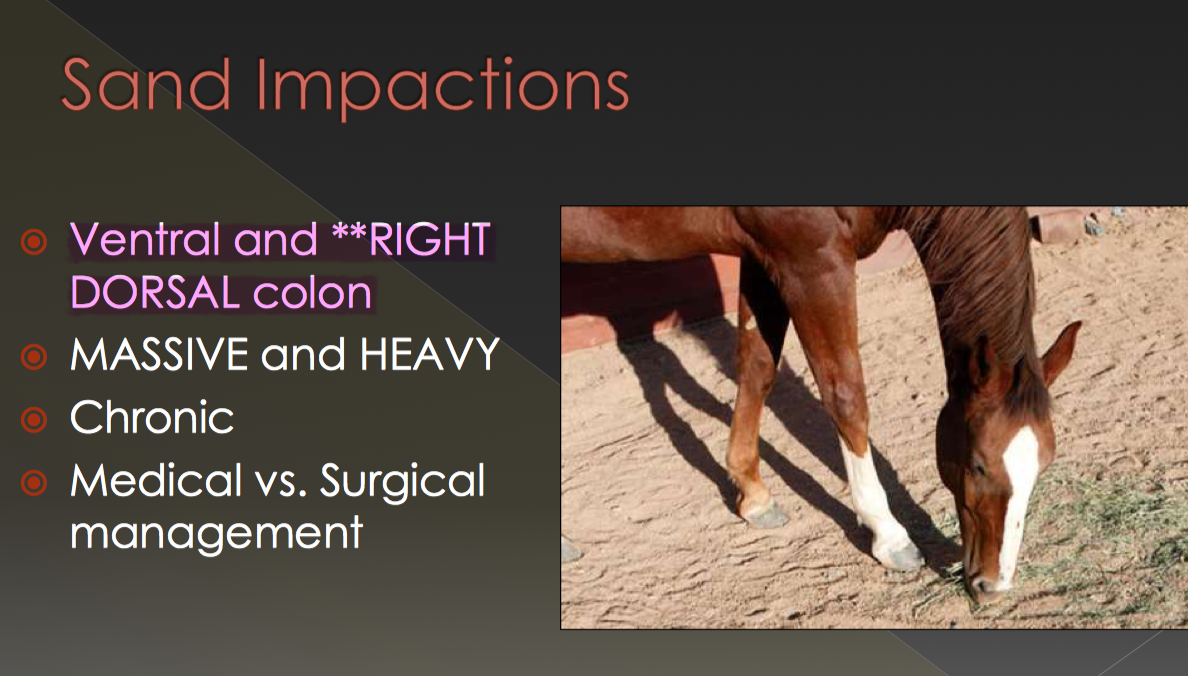 Sand Impactions

Ventral and **RIGHT DORSAL colon
MASSIVE and HEAVY
Chronic
Medical vs. Surgical management